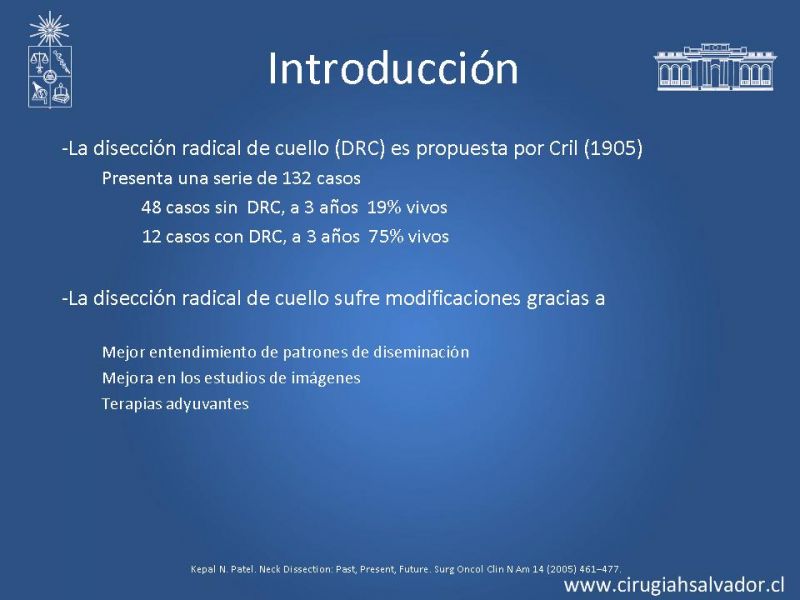 Introducción

-La disección radical de cuello (DRC) es propuesta por Cril (1905)

Presenta una serie de 132 casos

48 casos sin DRC, a 3 años 19% vivos

12 casos con DRC, a 3 años 75% vivos

-La disección radical de cuello sufre modificaciones gracias a

Mejor entendimiento de patrones de diseminación

Mejora en los estudios de imágenes

Terapias adyuvantes

Kepal N. Patel. Neck Dissection: Past, Present, Future. Surg Oncol Clin N Am 14 (2005) 461–477.

www.cirugiahsalvador.cl